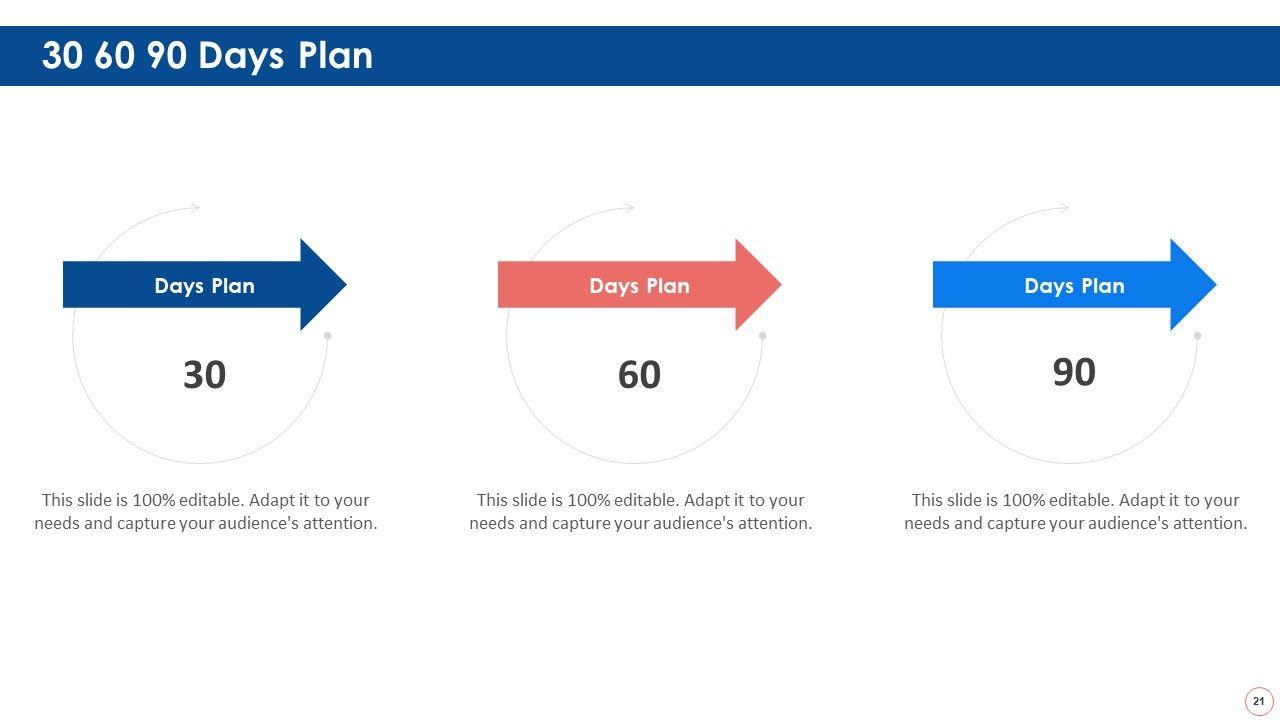 30 60 90 Days Plan

Days Plan

30

This slide is 100% editable. Adapt it to your needs and capture your audience's attention.

Days Plan

60

This slide is 100% editable. Adapt it to your needs and capture your audience's attention.

Days Plan

90

This slide is 100% editable. Adapt it to your needs and capture your audience's attention.

21